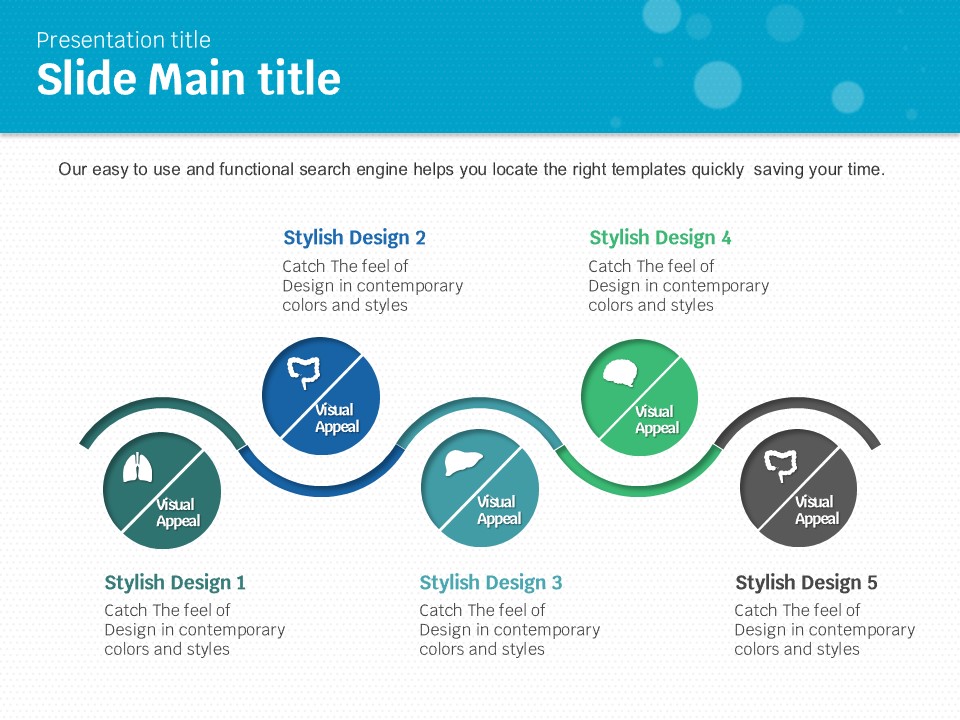 Presentation title
Slide Main title

Our easy to use and functional search engine helps you locate the right templates quickly saving your time.

Stylish Design 2
Catch The feel of Design in contemporary colors and styles

Stylish Design 4
Catch The feel of Design in contemporary colors and styles

Visual Appeal

Visual Appeal

Visual Appeal

Visual Appeal

Visual Appeal

Stylish Design 1
Catch The feel of Design in contemporary colors and styles

Stylish Design 3
Catch The feel of Design in contemporary colors and styles

Stylish Design 5
Catch The feel of Design in contemporary colors and styles